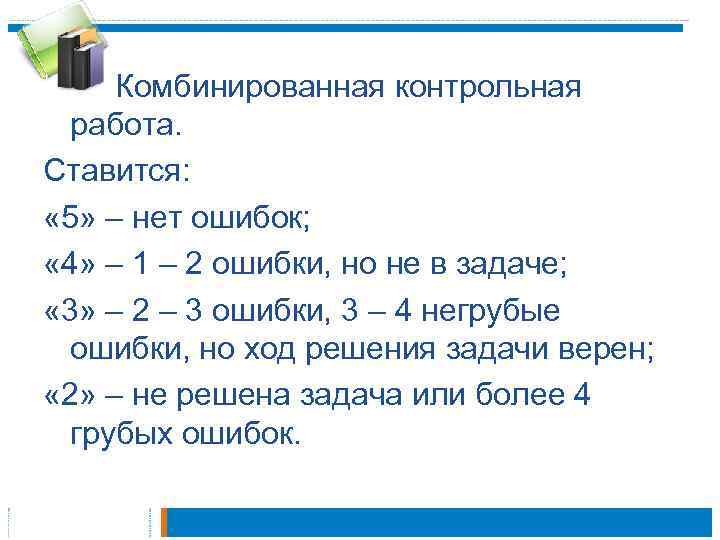 Комбинированная контрольная работа.

Ставится:

«5» – нет ошибок;

«4» – 1 – 2 ошибки, но не в задаче;

«3» – 2 – 3 ошибки, 3 – 4 негрубые ошибки, но ход решения задачи верен;

«2» – не решена задача или более 4 грубых ошибок.